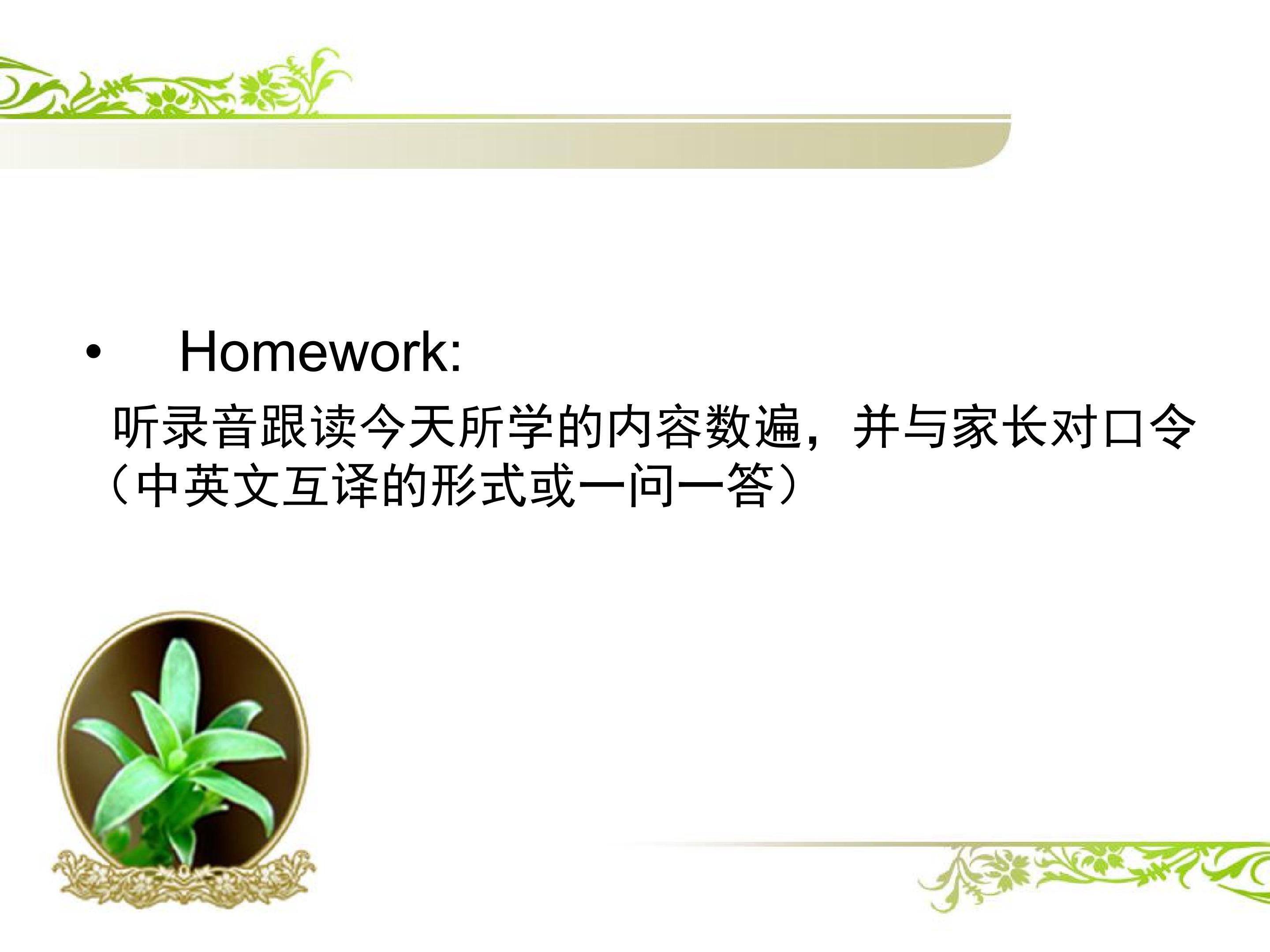 • Homework:

听录音跟读今天所学的内容数遍，并与家长对口令（中英文互译的形式或一问一答）